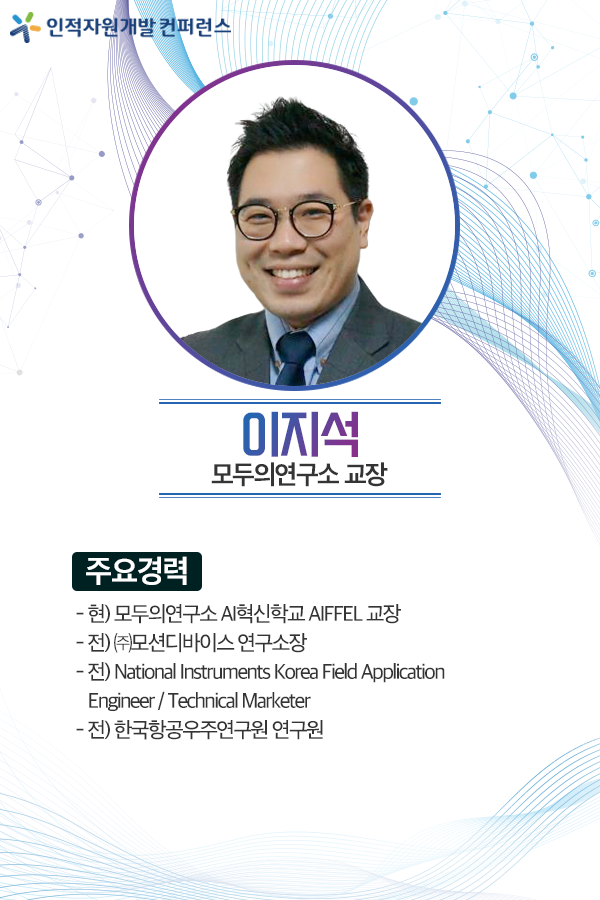 인적자원개발 컨퍼런스

이지석
모두의연구소 교장

주요경력
- 현) 모두의연구소 AI혁신학교 AIFFEL 교장
- 전) ㈜모션디바이스 연구소장
- 전) National Instruments Korea Field Application Engineer / Technical Marketer
- 전) 한국항공우주연구원 연구원